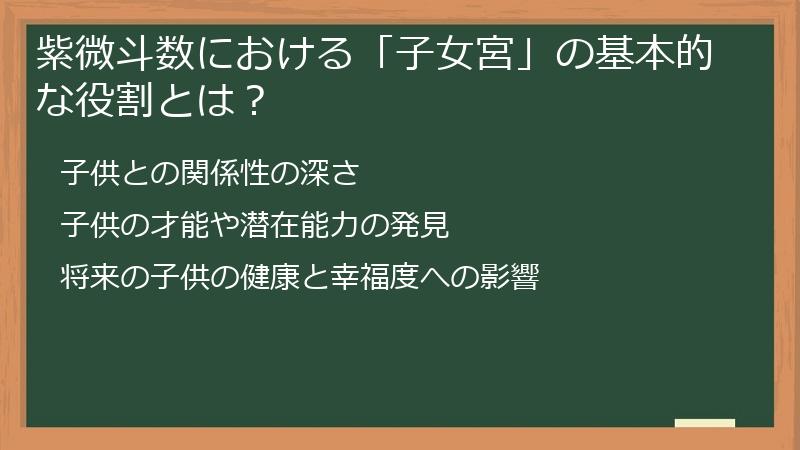 紫微斗数における「子女宮」の基本的な役割とは？

子供との関係性の深さ

子供の才能や潜在能力の発見

将来の子供の健康と幸福度への影響